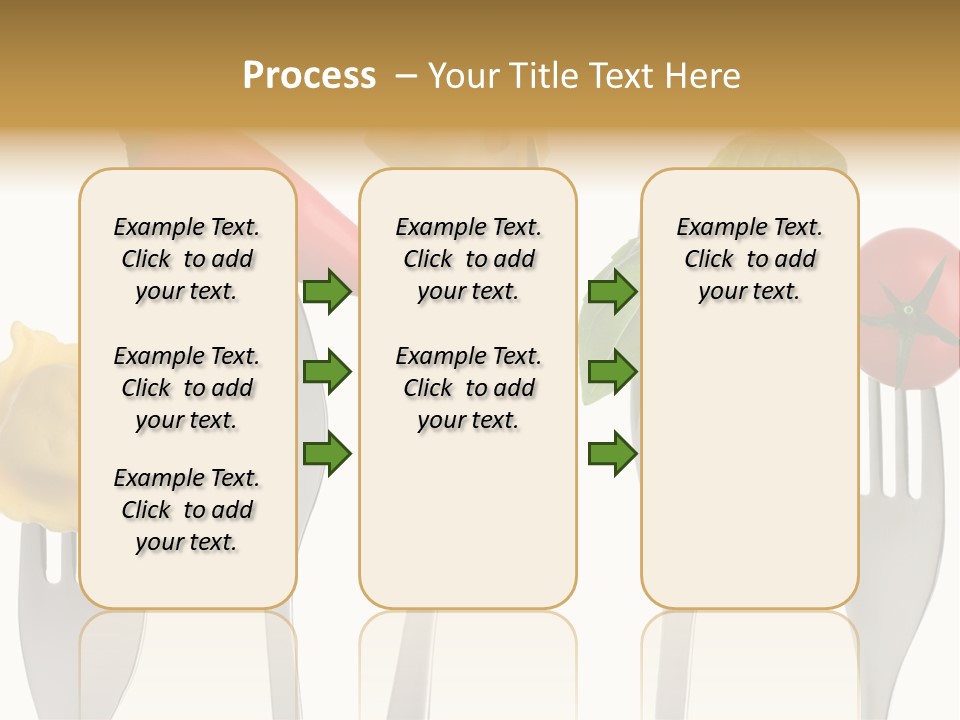 Process – Your Title Text Here

Example Text. Click to add your text.

Example Text. Click to add your text.

Example Text. Click to add your text.

Example Text. Click to add your text.

Example Text. Click to add your text.

Example Text. Click to add your text.